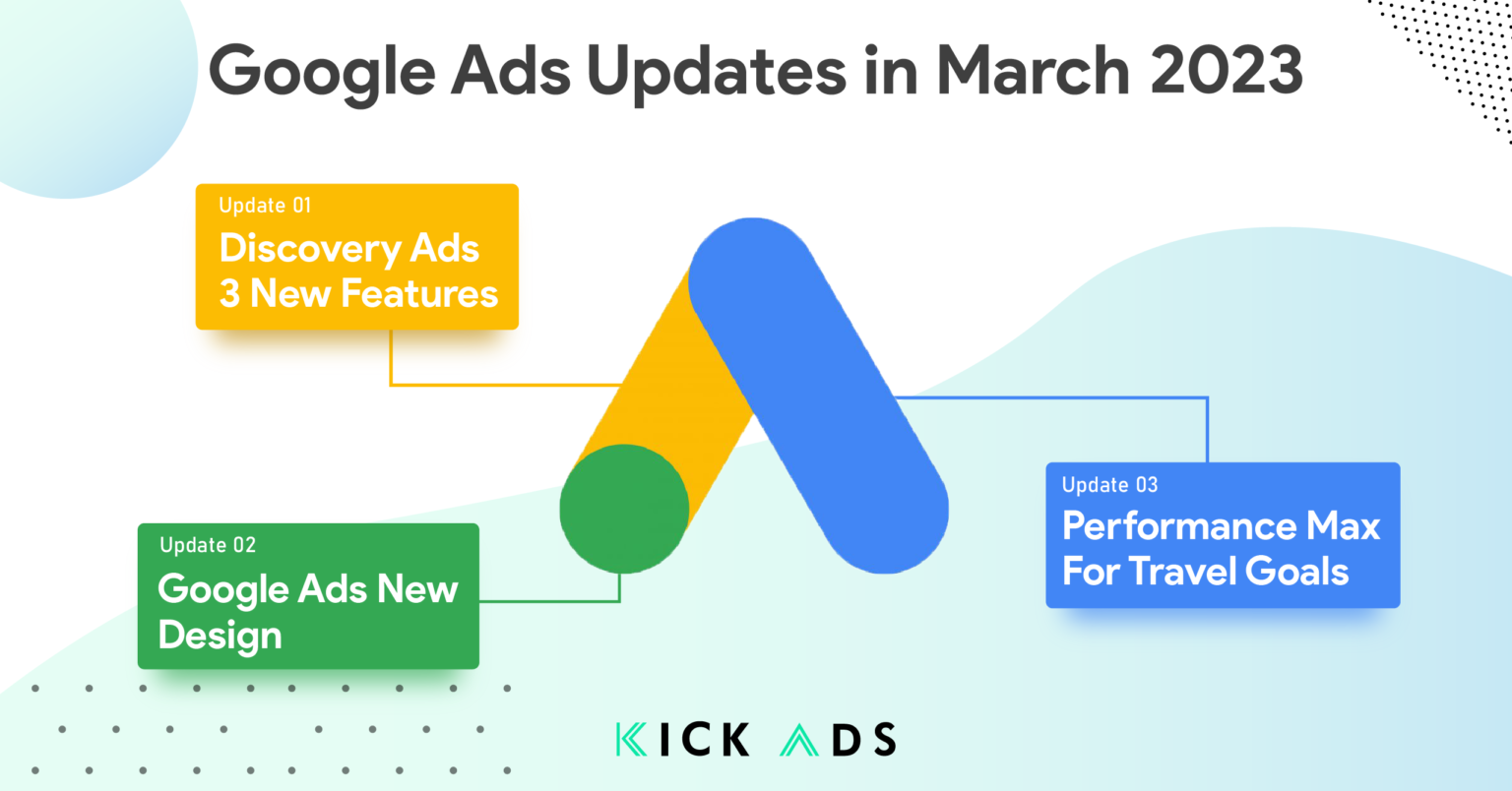 Google Ads Updates in March 2023

Update 01
Discovery Ads 3 New Features

Update 02
Google Ads New Design

Update 03
Performance Max For Travel Goals

KICK ADS